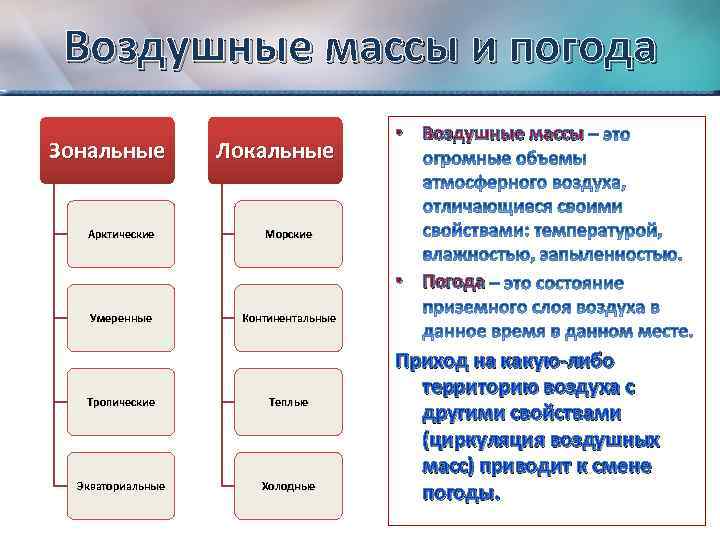 Воздушные массы и погода

Зональные

Арктические

Умеренные

Тропические

Экваториальные

Локальные

Морские

Континентальные

Теплые

Холодные

• Воздушные массы – это огромные объемы атмосферного воздуха, отличающиеся своими свойствами: температурой, влажностью, запыленностью.

• Погода – это состояние приземного слоя воздуха в данное время в данном месте.

Приход на какую-либо территорию воздуха с другими свойствами (циркуляция воздушных масс) приводит к смене погоды.